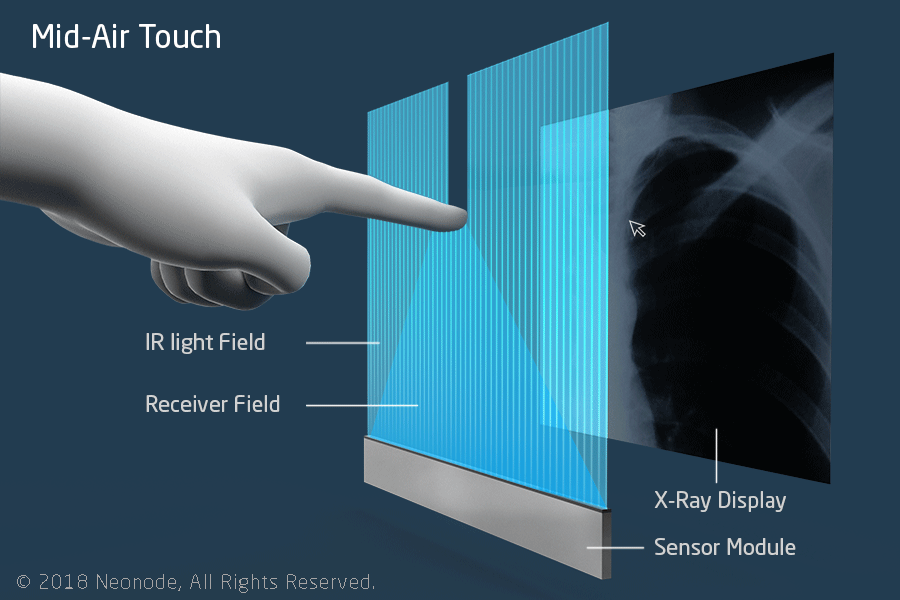 Mid-Air Touch

IR light Field

Receiver Field

X-Ray Display

Sensor Module

© 2018 Neonode, All Rights Reserved.